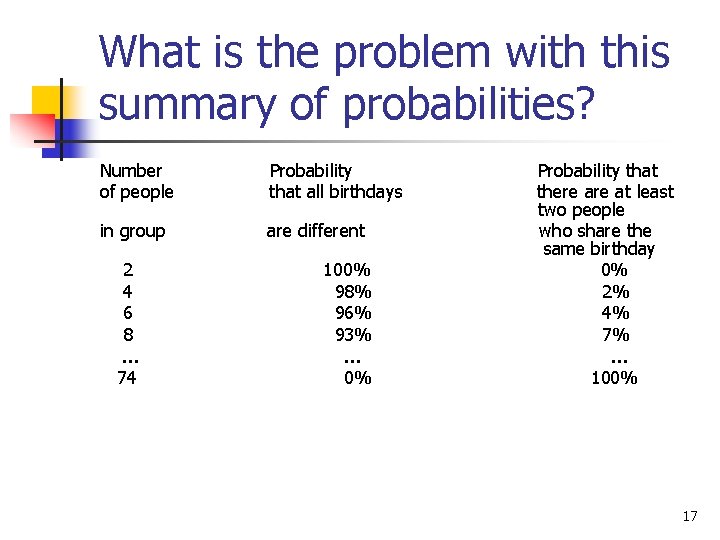 What is the problem with this summary of probabilities?

| Number of people in group | Probability that all birthdays are different | Probability that there are at least two people who share the same birthday |
|---|---|---|
| 2 | 100% | 0% |
| 4 | 98% | 2% |
| 6 | 96% | 4% |
| 8 | 93% | 7% |
| ... | ... | ... |
| 74 | 0% | 100% |

17